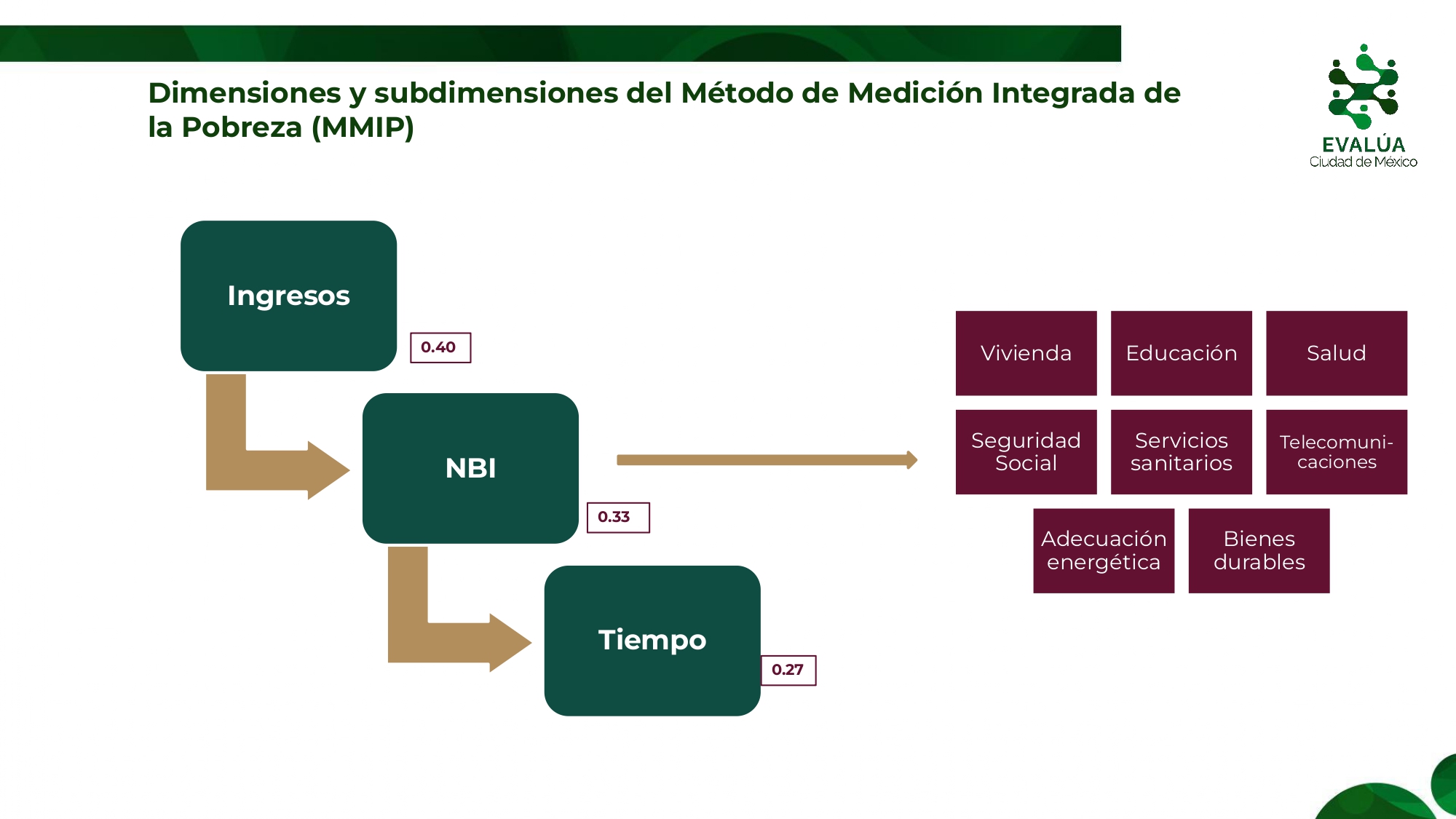 Dimensiones y subdimensiones del Método de Medición Integrada de la Pobreza (MMIP)

EVALÚA
Ciudad de México

Ingresos

0.40

NBI

0.33

Tiempo

0.27

Vivienda

Educación

Salud

Seguridad Social

Servicios sanitarios

Telecomunicaciones

Adecuación energética

Bienes durables